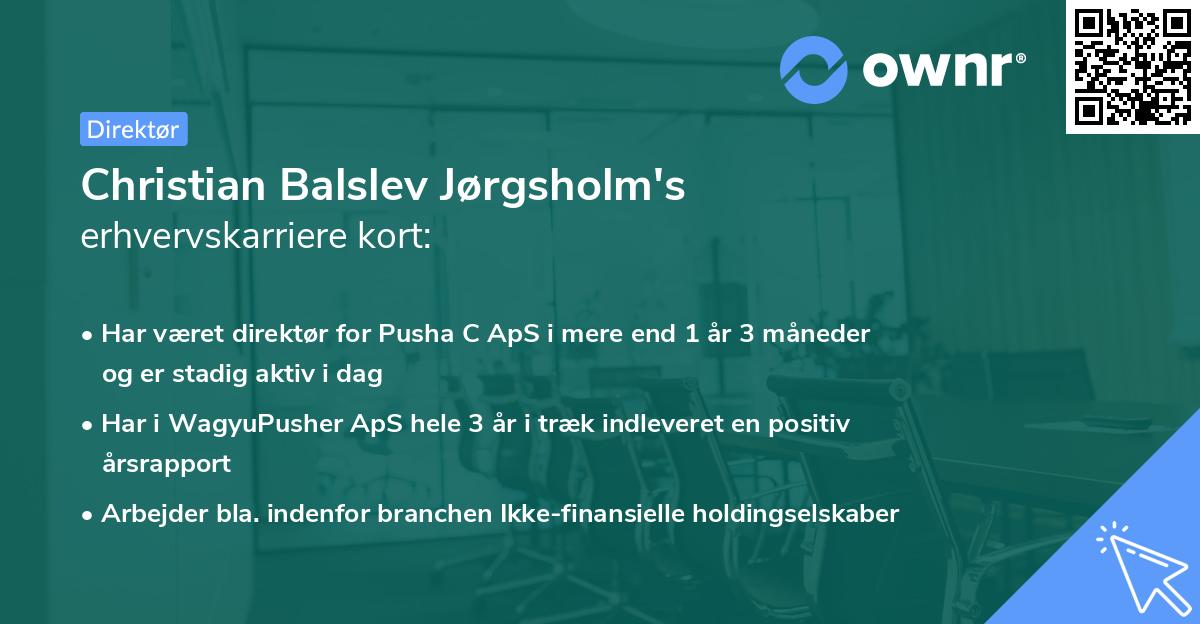 ownr®

Direktør

Christian Balslev Jørgsholm's erhvervskarriere kort:

• Har været direktør for Pusha C ApS i mere end 1 år 3 måneder og er stadig aktiv i dag

• Har i WagyuPusher ApS hele 3 år i træk indleveret en positiv årsrapport

• Arbejder bla. indenfor branchen Ikke-finansielle holdingselskaber